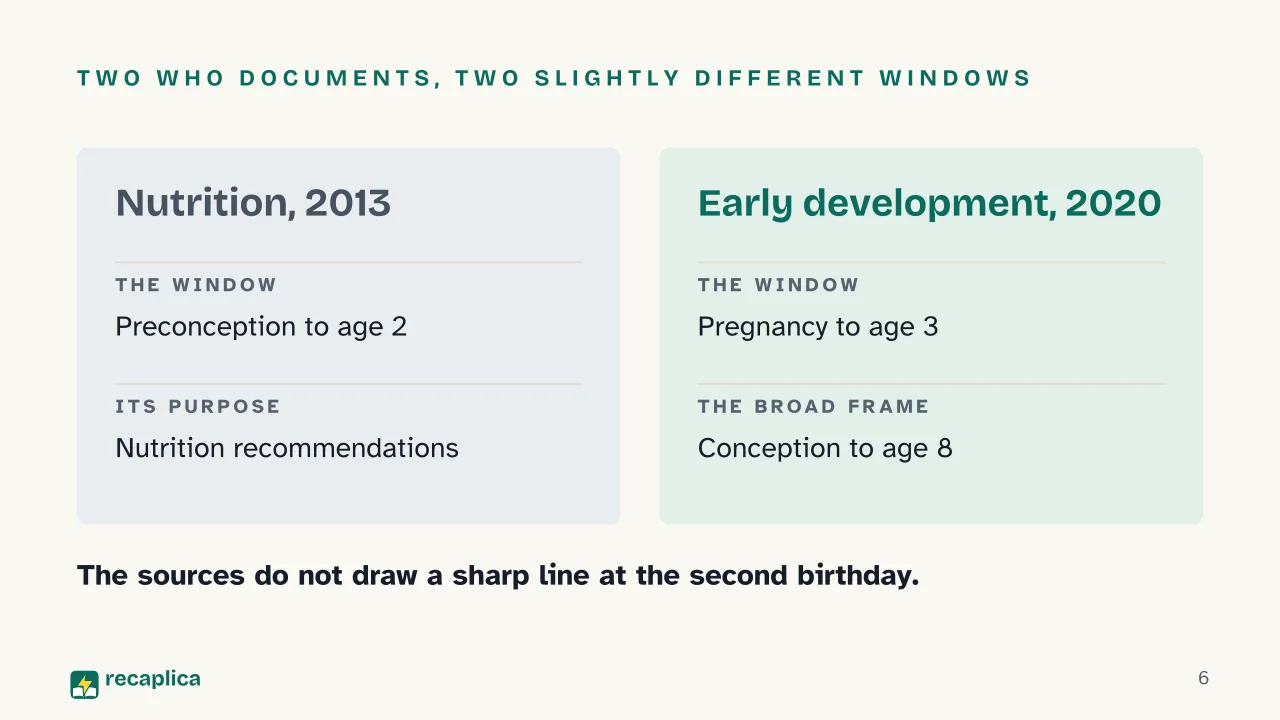 TWO WHO DOCUMENTS, TWO SLIGHTLY DIFFERENT WINDOWS

Nutrition, 2013

THE WINDOW

Preconception to age 2

ITS PURPOSE

Nutrition recommendations

Early development, 2020

THE WINDOW

Pregnancy to age 3

THE BROAD FRAME

Conception to age 8

The sources do not draw a sharp line at the second birthday.

recaplica

6